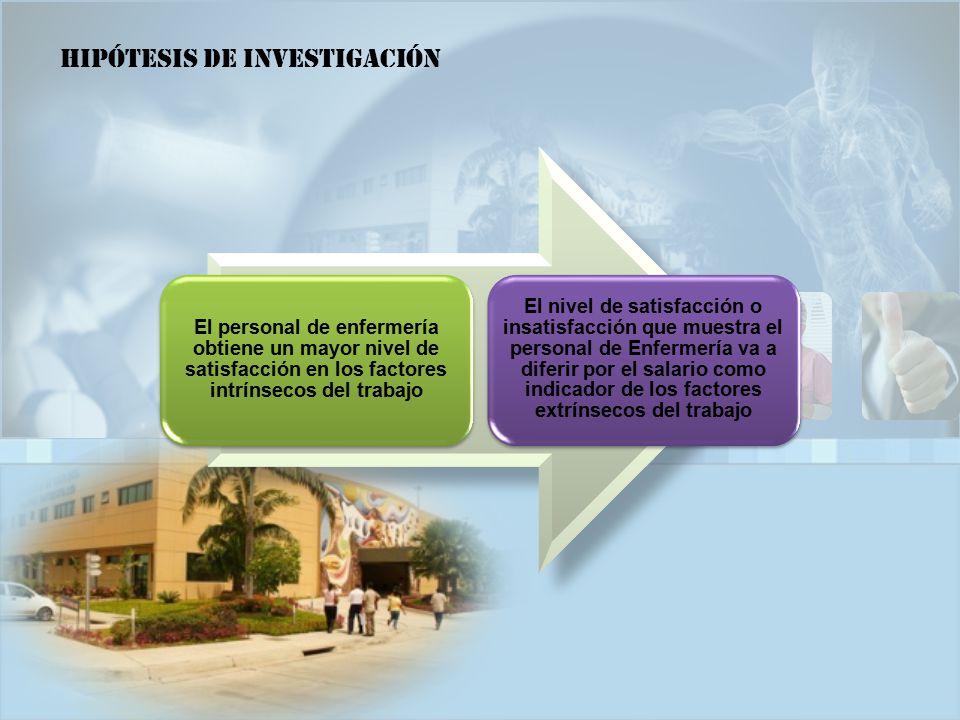 HIPÓTESIS DE INVESTIGACIÓN

El personal de enfermería obtiene un mayor nivel de satisfacción en los factores intrínsecos del trabajo

El nivel de satisfacción o insatisfacción que muestra el personal de Enfermería va a diferir por el salario como indicador de los factores extrínsecos del trabajo